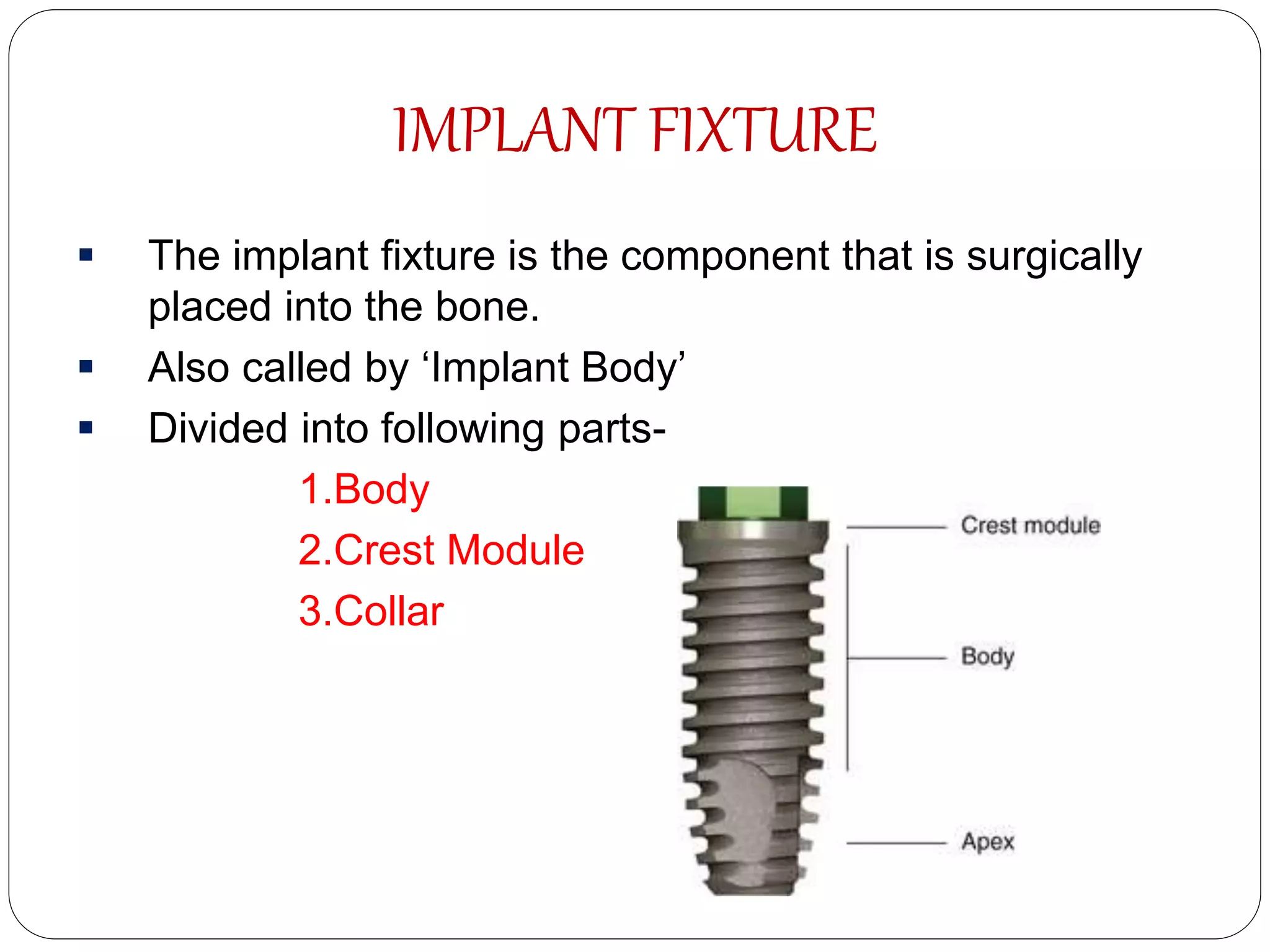 IMPLANT FIXTURE

▪ The implant fixture is the component that is surgically placed into the bone.

▪ Also called by ‘Implant Body’

▪ Divided into following parts-

1.Body
2.Crest Module
3.Collar

Crest module
Body
Apex